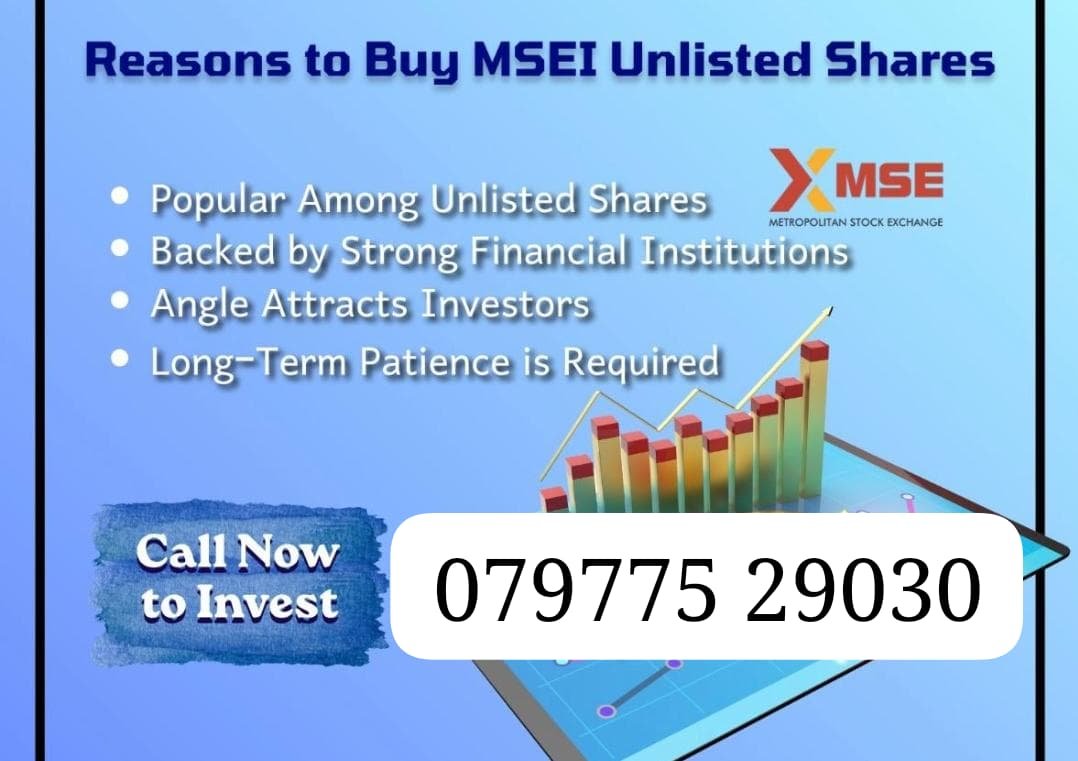 Reasons to Buy MSEI Unlisted Shares

MSE
METROPOLITAN STOCK EXCHANGE

- Popular Among Unlisted Shares
- Backed by Strong Financial Institutions
- Angle Attracts Investors
- Long-Term Patience is Required

Call Now to Invest

079775 29030